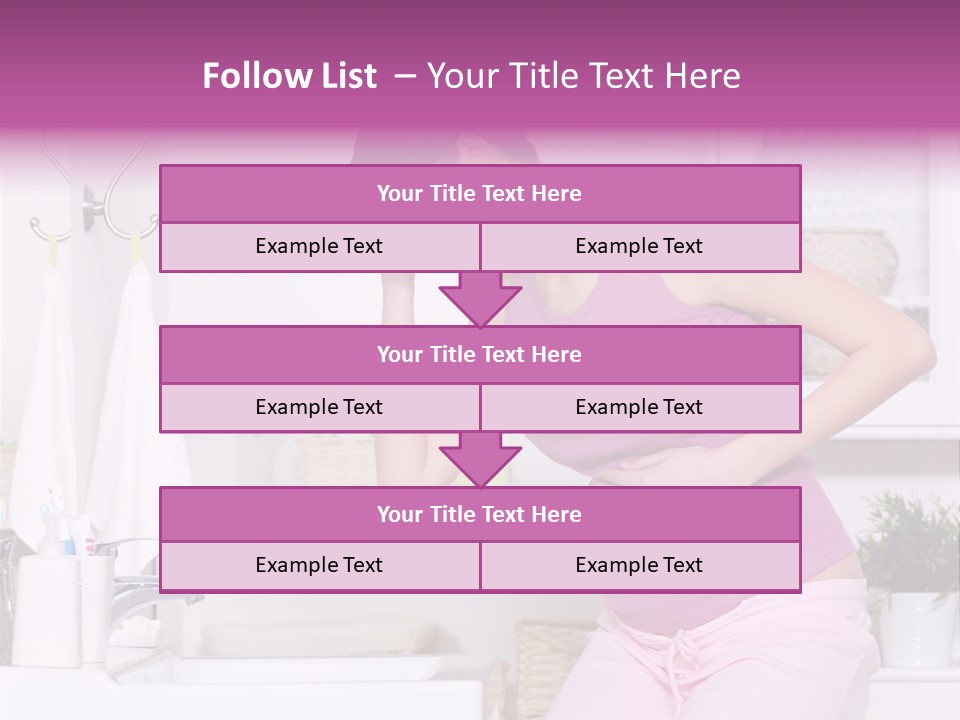 Follow List – Your Title Text Here

| Your Title Text Here | |
|---|---|
| Example Text | Example Text |

| Your Title Text Here | |
|---|---|
| Example Text | Example Text |

| Your Title Text Here | |
|---|---|
| Example Text | Example Text |